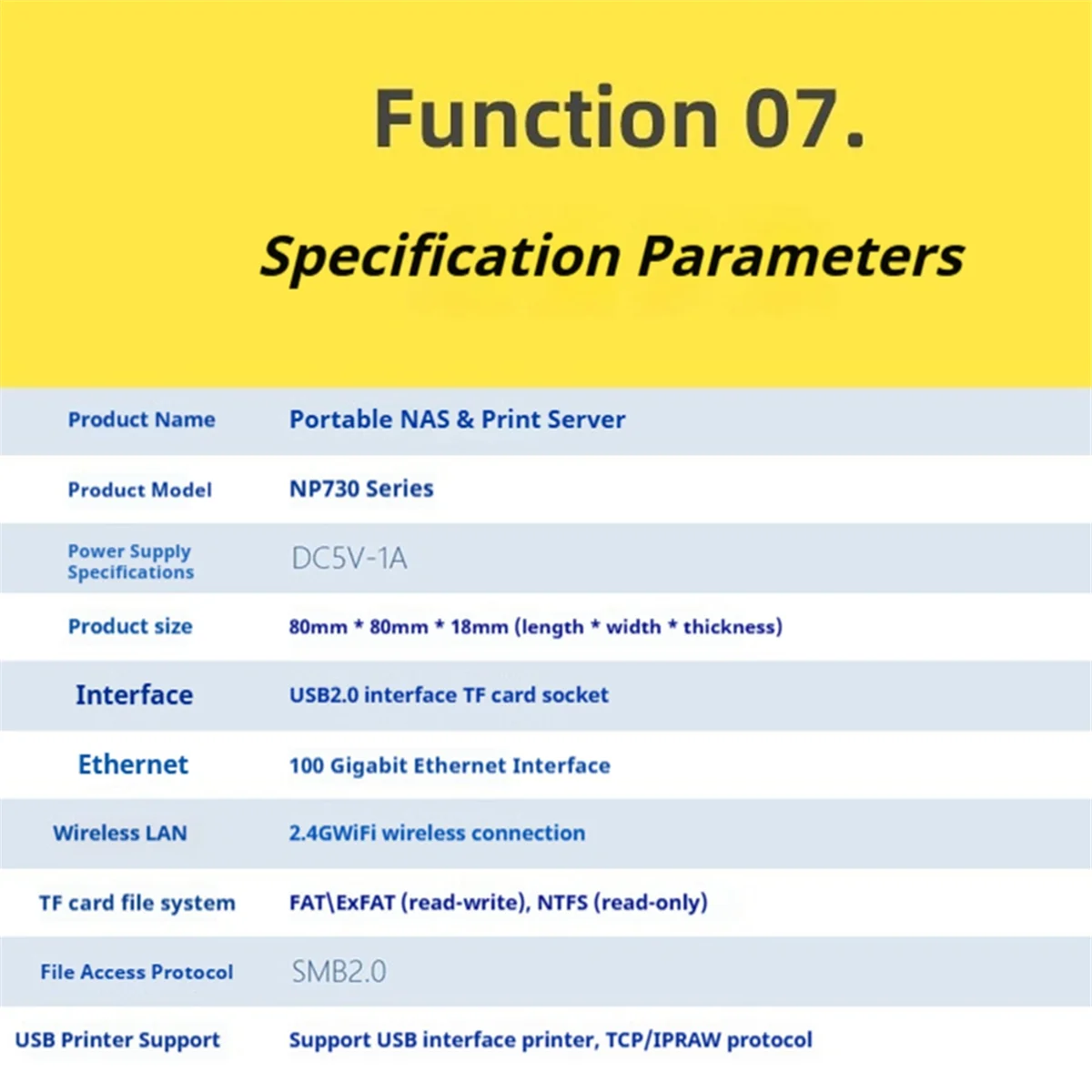 Function 07.

Specification Parameters

| Product Name | Portable NAS & Print Server |
|---|---|
| Product Model | NP730 Series |
| Power Supply Specifications | DC5V-1A |
| Product size | 80mm * 80mm * 18mm (length * width * thickness) |
| Interface | USB2.0 interface TF card socket |
| Ethernet | 100 Gigabit Ethernet Interface |
| Wireless LAN | 2.4GWiFi wireless connection |
| TF card file system | FAT\ExFAT (read-write), NTFS (read-only) |
| File Access Protocol | SMB2.0 |
| USB Printer Support | Support USB interface printer, TCP/IPRAW protocol |